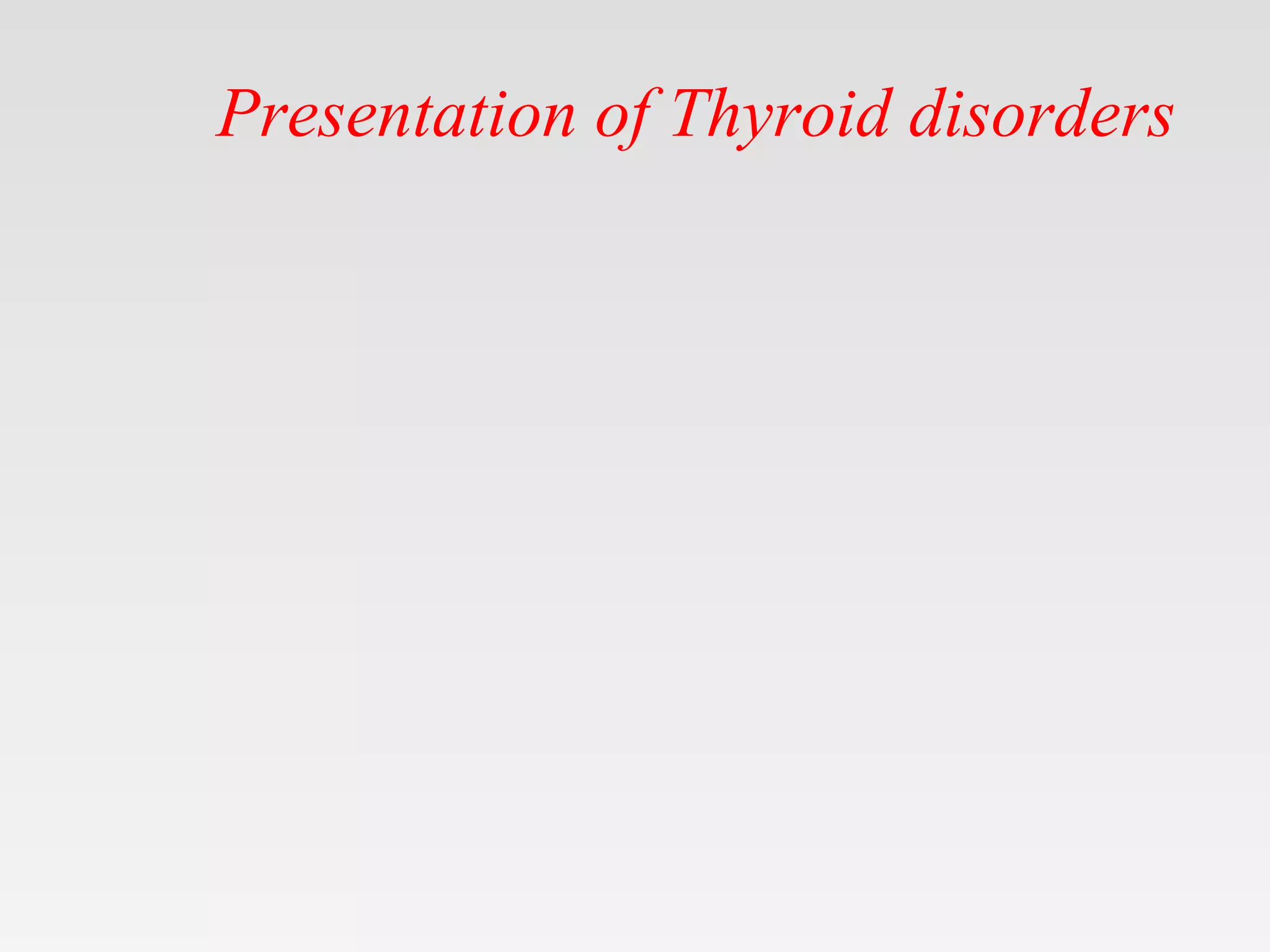 Presentation of Thyroid disorders